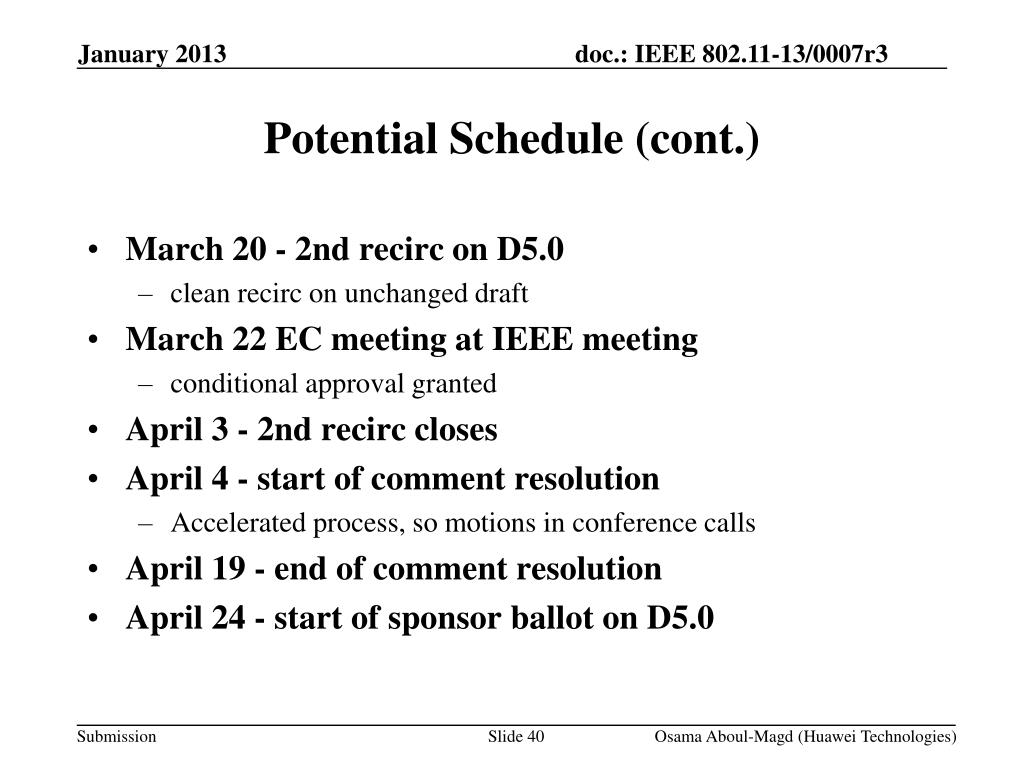 January 2013

doc.: IEEE 802.11-13/0007r3

Potential Schedule (cont.)

• March 20 - 2nd recirc on D5.0
– clean recirc on unchanged draft
• March 22 EC meeting at IEEE meeting
– conditional approval granted
• April 3 - 2nd recirc closes
• April 4 - start of comment resolution
– Accelerated process, so motions in conference calls
• April 19 - end of comment resolution
• April 24 - start of sponsor ballot on D5.0

Submission

Slide 40

Osama Aboul-Magd (Huawei Technologies)